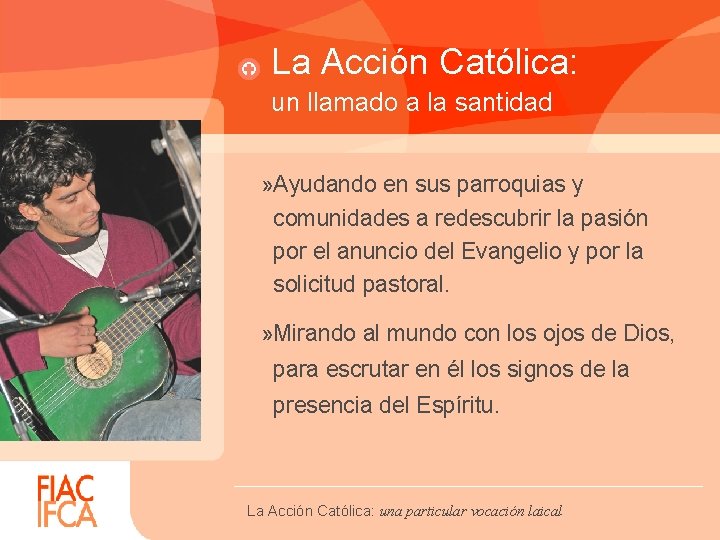 La Acción Católica:
un llamado a la santidad

»Ayudando en sus parroquias y comunidades a redescubrir la pasión por el anuncio del Evangelio y por la solicitud pastoral.

»Mirando al mundo con los ojos de Dios, para escrutar en él los signos de la presencia del Espíritu.

FIAC
IFCA

La Acción Católica: una particular vocación laical